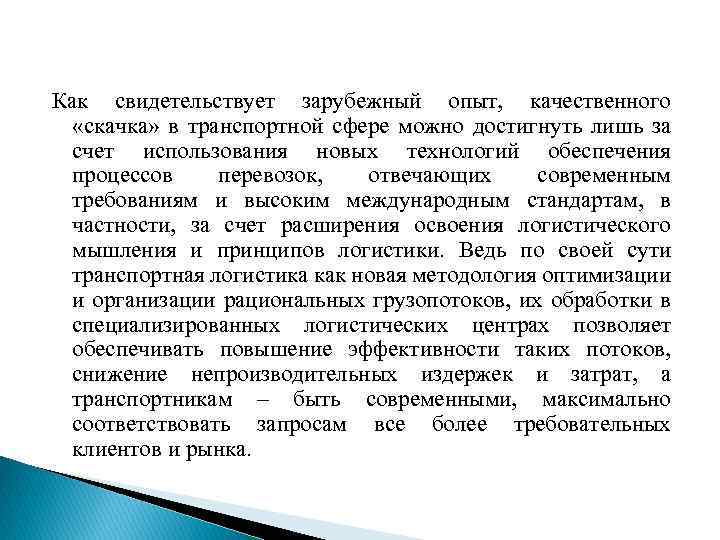 Как свидетельствует зарубежный опыт, качественного «скачка» в транспортной сфере можно достигнуть лишь за счет использования новых технологий обеспечения процессов перевозок, отвечающих современным требованиям и высоким международным стандартам, в частности, за счет расширения освоения логистического мышления и принципов логистики. Ведь по своей сути транспортная логистика как новая методология оптимизации и организации рациональных грузопотоков, их обработки в специализированных логистических центрах позволяет обеспечивать повышение эффективности таких потоков, снижение непроизводительных издержек и затрат, а транспортникам – быть современными, максимально соответствовать запросам все более требовательных клиентов и рынка.